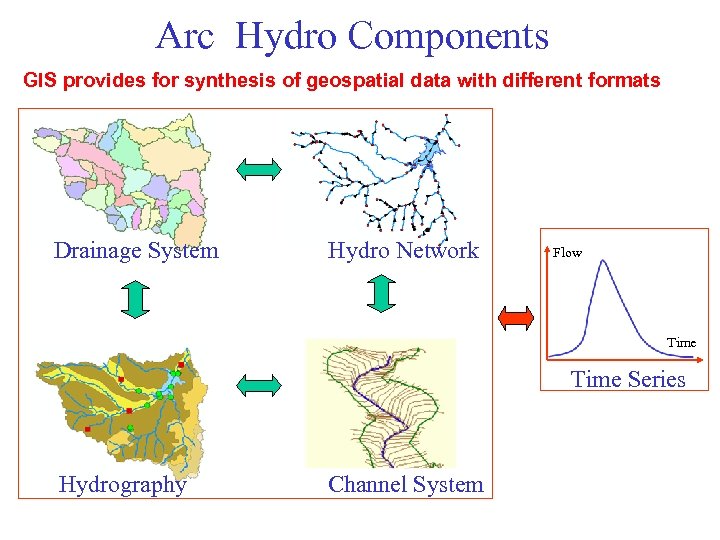 Arc Hydro Components

GIS provides for synthesis of geospatial data with different formats

Drainage System

Hydro Network

Hydrography

Channel System

Flow

Time

Time Series